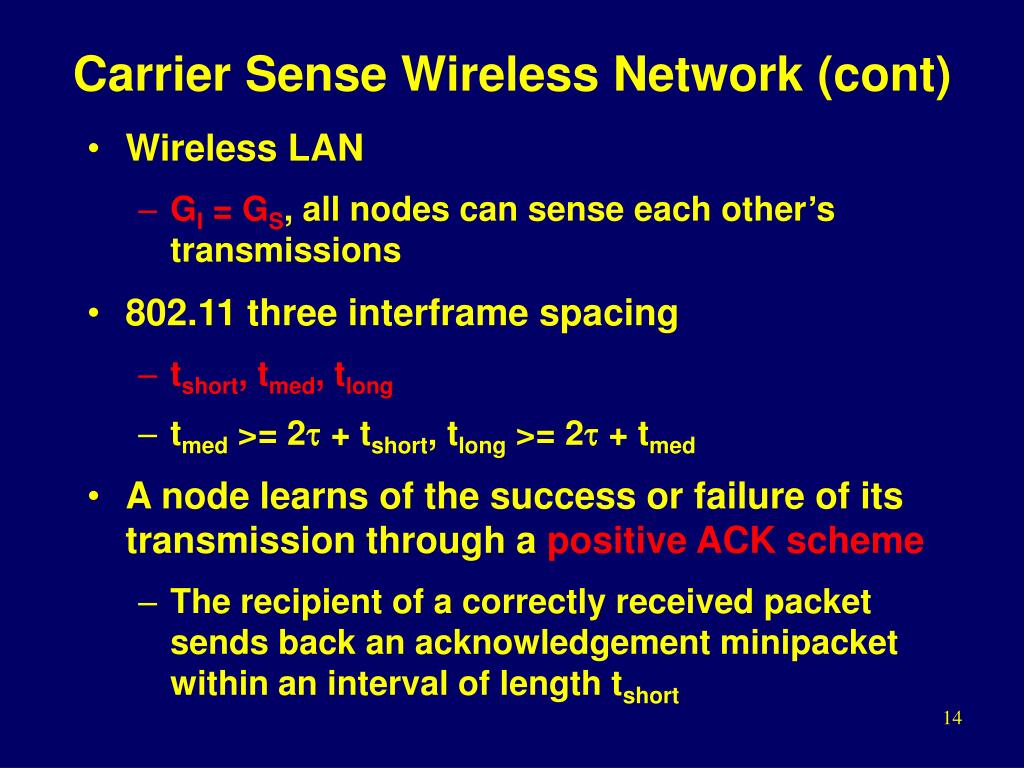 Carrier Sense Wireless Network (cont)

• Wireless LAN
  – $G_I = G_S$, all nodes can sense each other's transmissions
• 802.11 three interframe spacing
  – $t_{short}$, $t_{med}$, $t_{long}$
  – $t_{med} >= 2\tau + t_{short}$, $t_{long} >= 2\tau + t_{med}$
• A node learns of the success or failure of its transmission through a positive ACK scheme
  – The recipient of a correctly received packet sends back an acknowledgement minipacket within an interval of length $t_{short}$

14